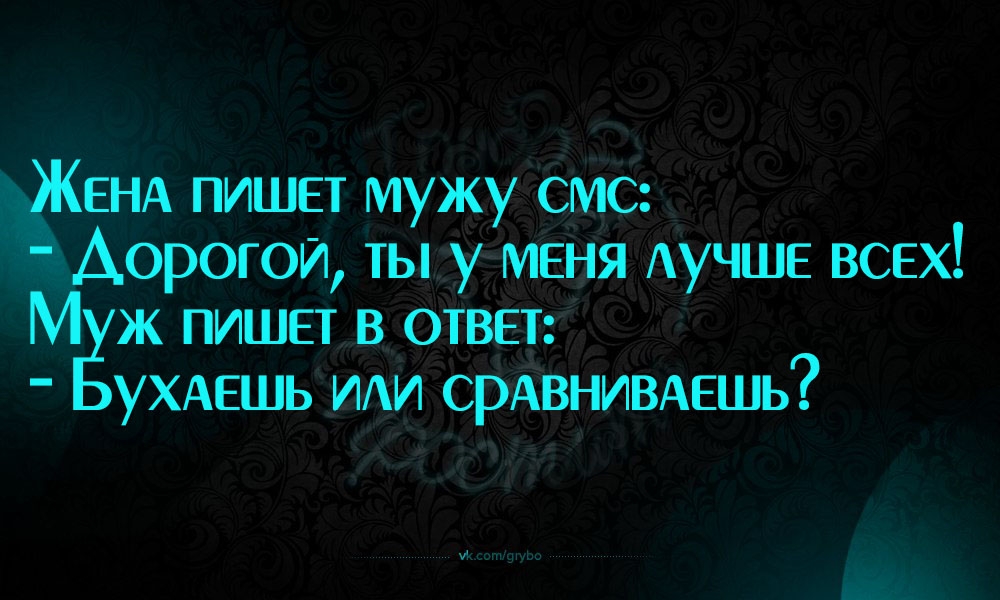 Жена пишет мужу смс:
- Дорогой, ты у меня лучше всех!
Муж пишет в ответ:
- Бухаешь или сравниваешь?

vk.com/grybo